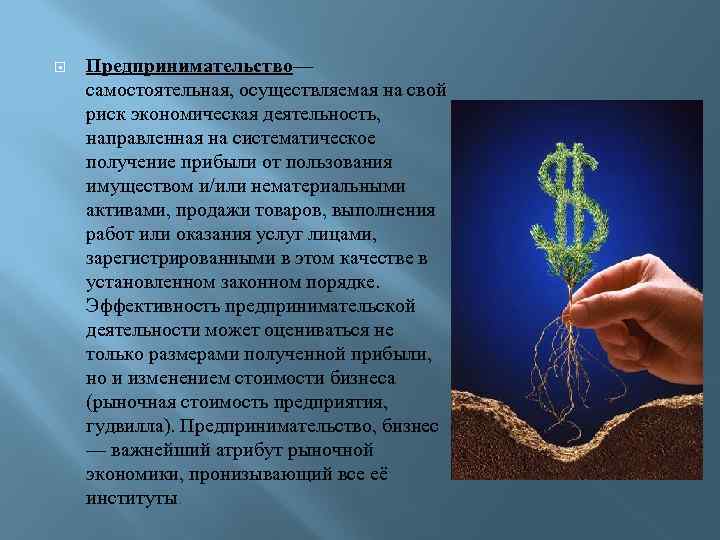 Предпринимательство— самостоятельная, осуществляемая на свой риск экономическая деятельность, направленная на систематическое получение прибыли от пользования имуществом и/или нематериальными активами, продажи товаров, выполнения работ или оказания услуг лицами, зарегистрированными в этом качестве в установленном законном порядке. Эффективность предпринимательской деятельности может оцениваться не только размерами полученной прибыли, но и изменением стоимости бизнеса (рыночная стоимость предприятия, гудвилла). Предпринимательство, бизнес — важнейший атрибут рыночной экономики, пронизывающий все её институты